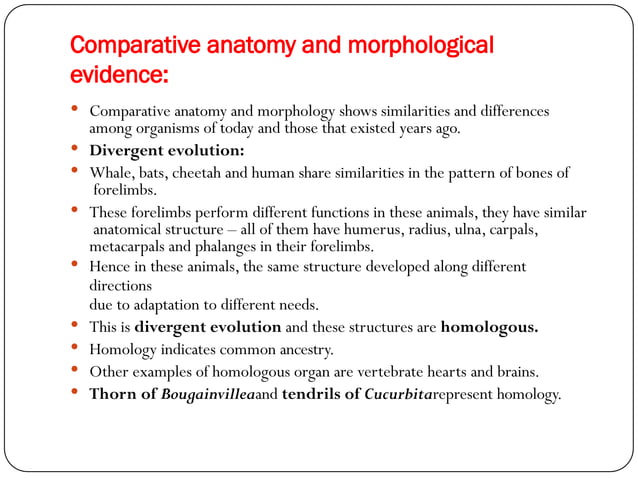 Comparative anatomy and morphological evidence:

• Comparative anatomy and morphology shows similarities and differences among organisms of today and those that existed years ago.
• Divergent evolution:
• Whale, bats, cheetah and human share similarities in the pattern of bones of forelimbs.
• These forelimbs perform different functions in these animals, they have similar anatomical structure – all of them have humerus, radius, ulna, carpals, metacarpals and phalanges in their forelimbs.
• Hence in these animals, the same structure developed along different directions
due to adaptation to different needs.
• This is divergent evolution and these structures are homologous.
• Homology indicates common ancestry.
• Other examples of homologous organ are vertebrate hearts and brains.
• Thorn of Bougainvilleaand tendrils of Cucurbitarepresent homology.